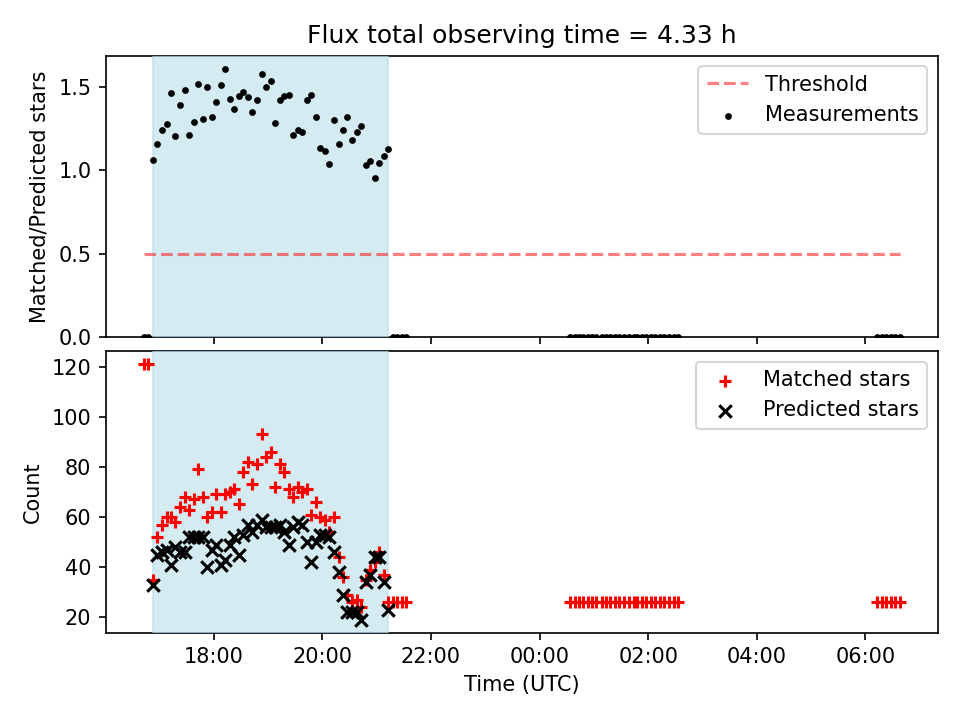 Flux total observing time = 4.33 h

Matched/Predicted stars

1.5
1.0
0.5
0.0

Threshold
Measurements

Count

120
100
80
60
40
20

Matched stars
Predicted stars

18:00
20:00
22:00
00:00
02:00
04:00
06:00

Time (UTC)